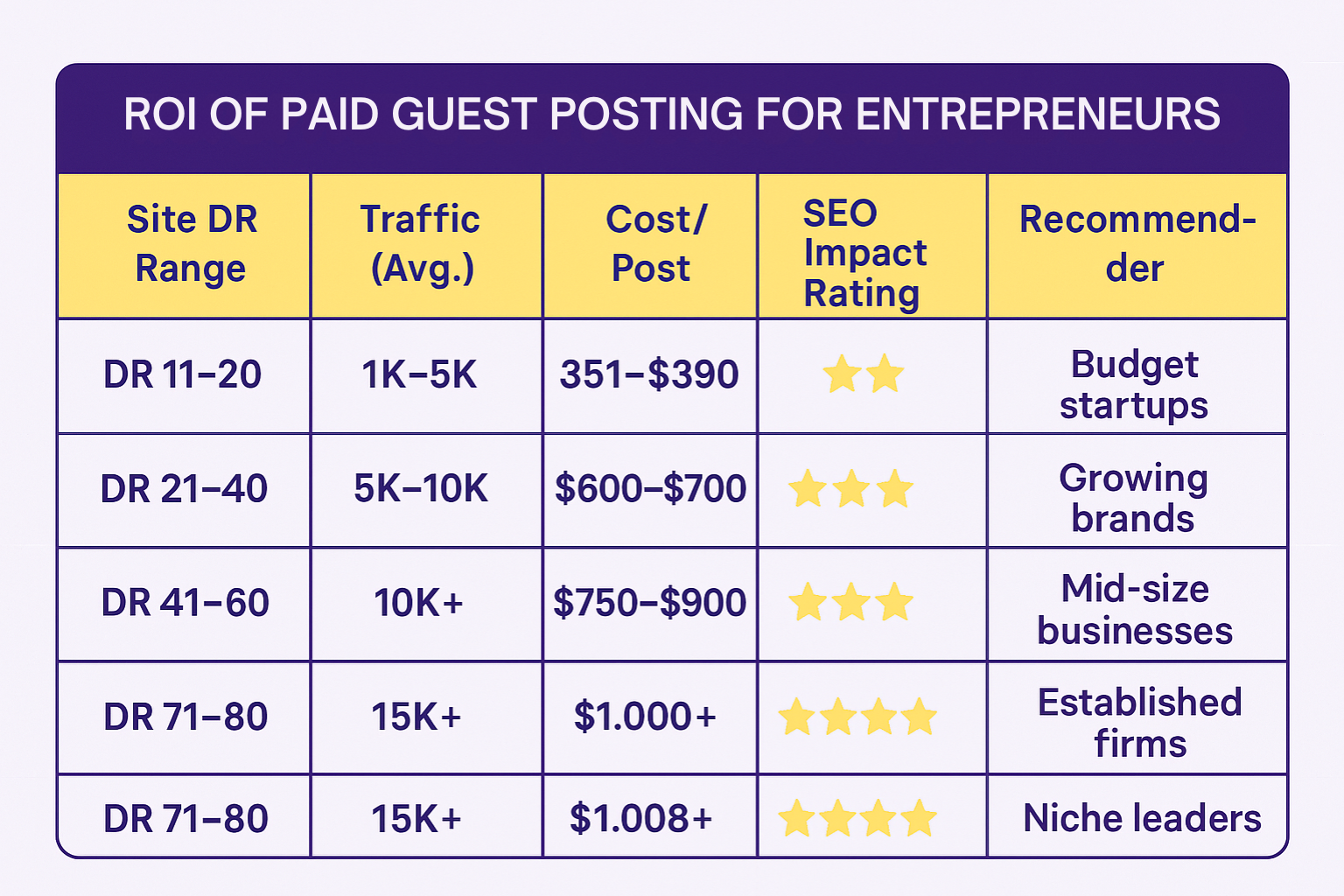 ROI OF PAID GUEST POSTING FOR ENTREPRENEURS

| Site DR Range | Traffic (Avg.) | Cost/ Post | SEO Impact Rating | Recommend-der |
|---|---|---|---|---|
| DR 11–20 | 1K–5K | 351–$390 | ★★ | Budget startups |
| DR 21–40 | 5K–10K | $600–$700 | ★★★ | Growing brands |
| DR 41–60 | 10K+ | $750–$900 | ★★★ | Mid-size businesses |
| DR 71–80 | 15K+ | $1.000+ | ★★★★ | Established firms |
| DR 71–80 | 15K+ | $1.008+ | ★★★★ | Niche leaders |